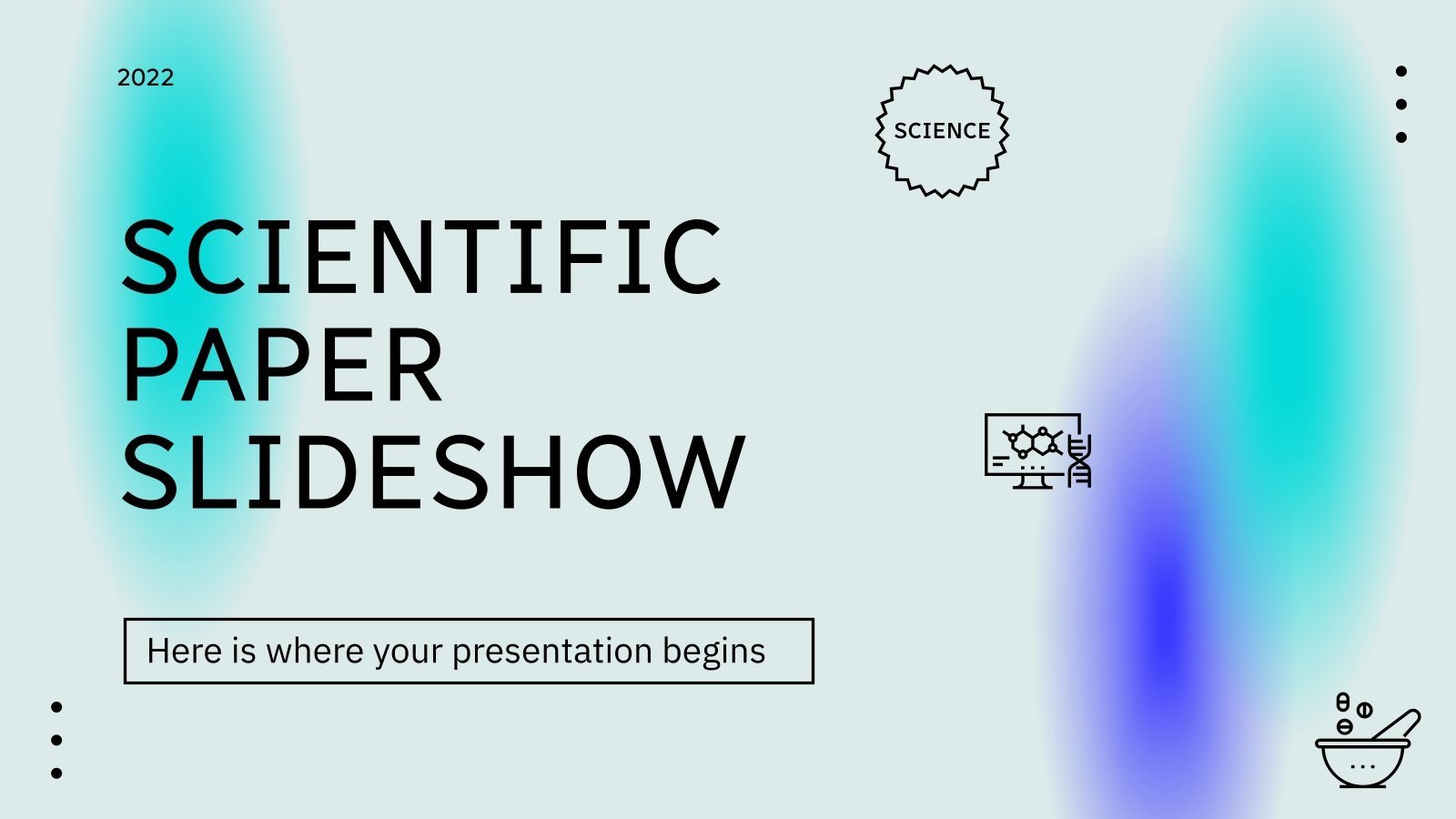 2022

SCIENCE

SCIENTIFIC PAPER SLIDESHOW

Here is where your presentation begins